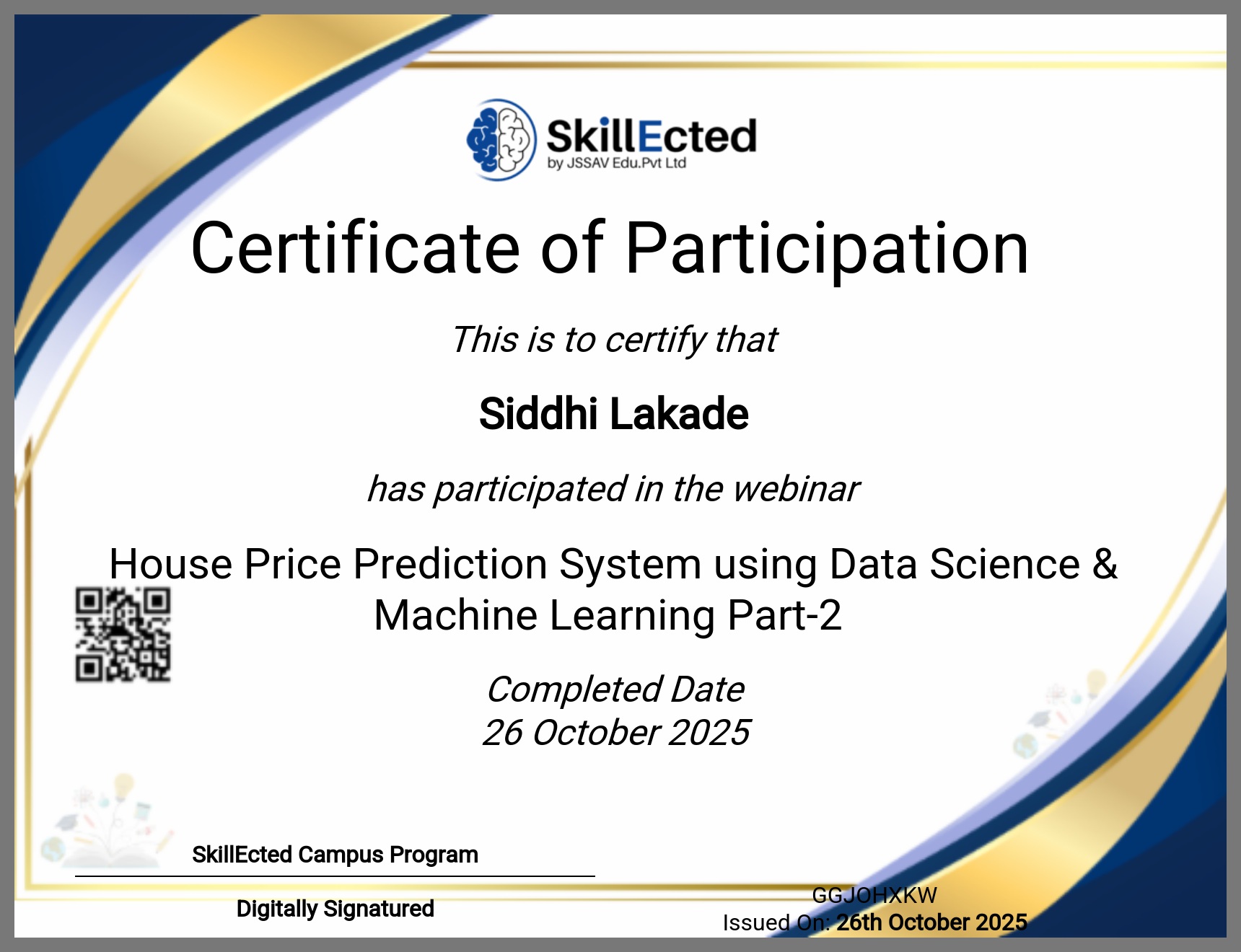 SkillEcted
by JSSAV Edu.Pvt Ltd

Certificate of Participation

This is to certify that

Siddhi Lakade

has participated in the webinar

House Price Prediction System using Data Science & Machine Learning Part-2

Completed Date
26 October 2025

SkillEcted Campus Program

Digitally Signatured

GGJOHXKW
Issued On: 26th October 2025